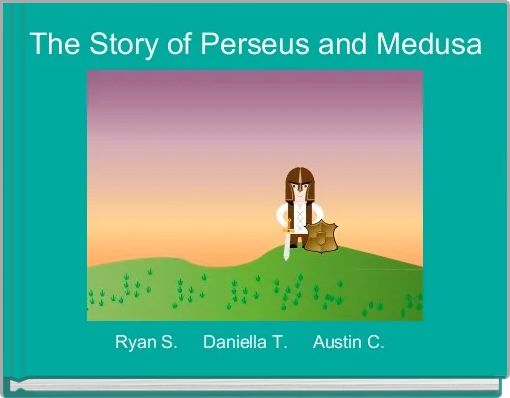 The Story of Perseus and Medusa

Ryan S. Daniella T. Austin C.